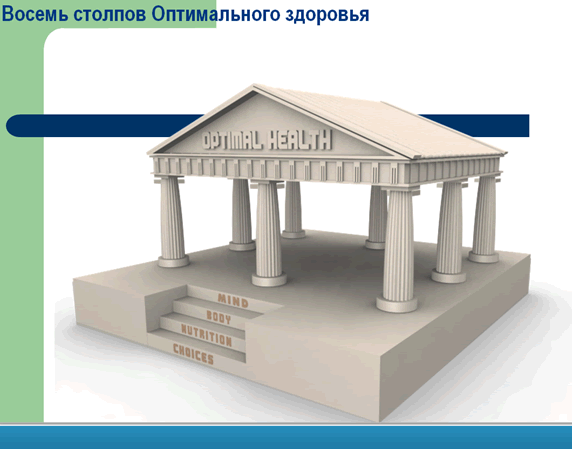 Восемь столпов Оптимального здоровья

OPTIMAL HEALTH

MIND
BODY
NUTRITION
CHOICES